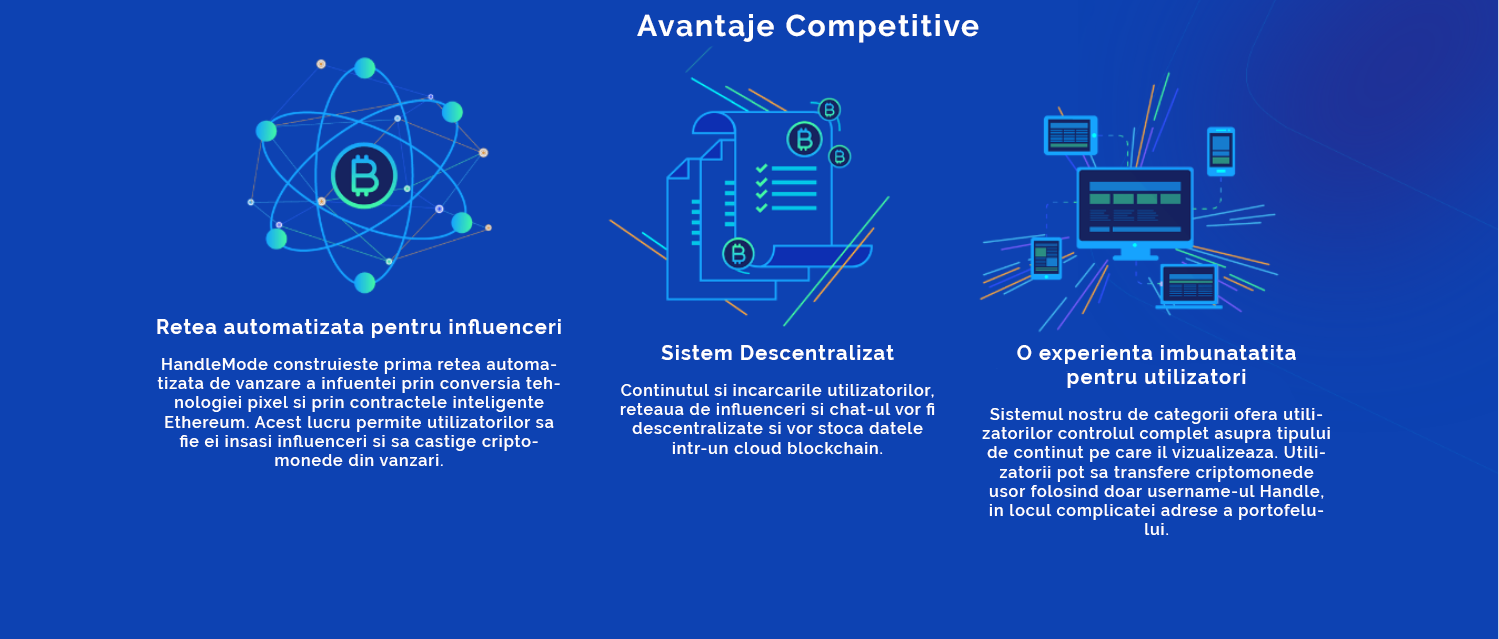 Avantaje Competitive

Retea automatizata pentru influenceri

HandleMode construieste prima retea automatizata de vanzare a infuentei prin conversia tehnologiei pixel si prin contractele inteligente Ethereum. Acest lucru permite utilizatorilor sa fie ei insasi influenceri si sa castige criptomonede din vanzari.

Sistem Descentralizat

Continutul si incarcarile utilizatorilor, reteaua de influenceri si chat-ul vor fi descentralizate si vor stoca datele intr-un cloud blockchain.

O experienta imbunatatita pentru utilizatori

Sistemul nostru de categorii ofera utilizatorilor controlul complet asupra tipului de continut pe care il vizualizeaza. Utilizatorii pot sa transfere criptomonede usor folosind doar username-ul Handle, in locul complicatei adrese a portofelului.